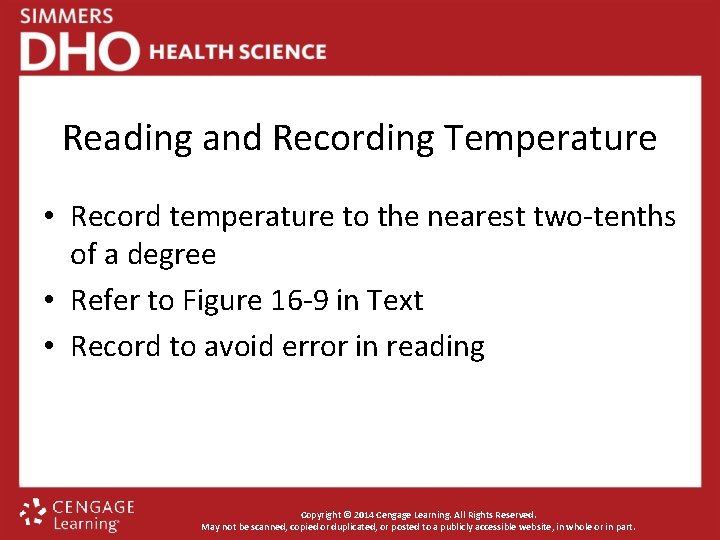 SIMMERS
DHO HEALTH SCIENCE

Reading and Recording Temperature

• Record temperature to the nearest two-tenths of a degree
• Refer to Figure 16-9 in Text
• Record to avoid error in reading

CENGAGE Learning®

Copyright © 2014 Cengage Learning. All Rights Reserved.
May not be scanned, copied or duplicated, or posted to a publicly accessible website, in whole or in part.